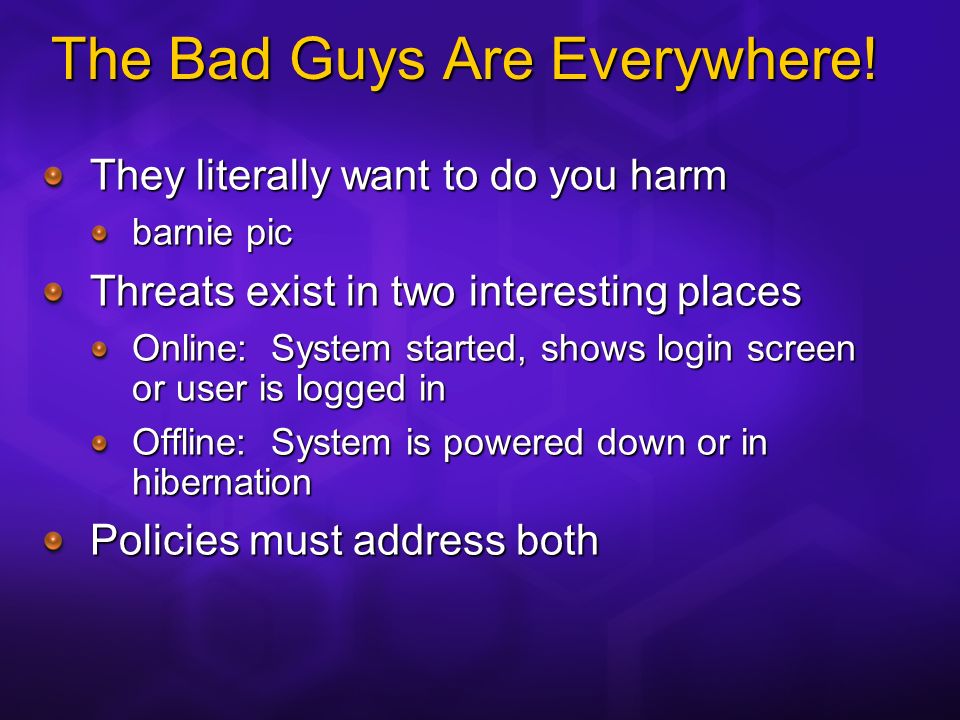 The Bad Guys Are Everywhere!

They literally want to do you harm

barnie pic

Threats exist in two interesting places

Online: System started, shows login screen or user is logged in

Offline: System is powered down or in hibernation

Policies must address both